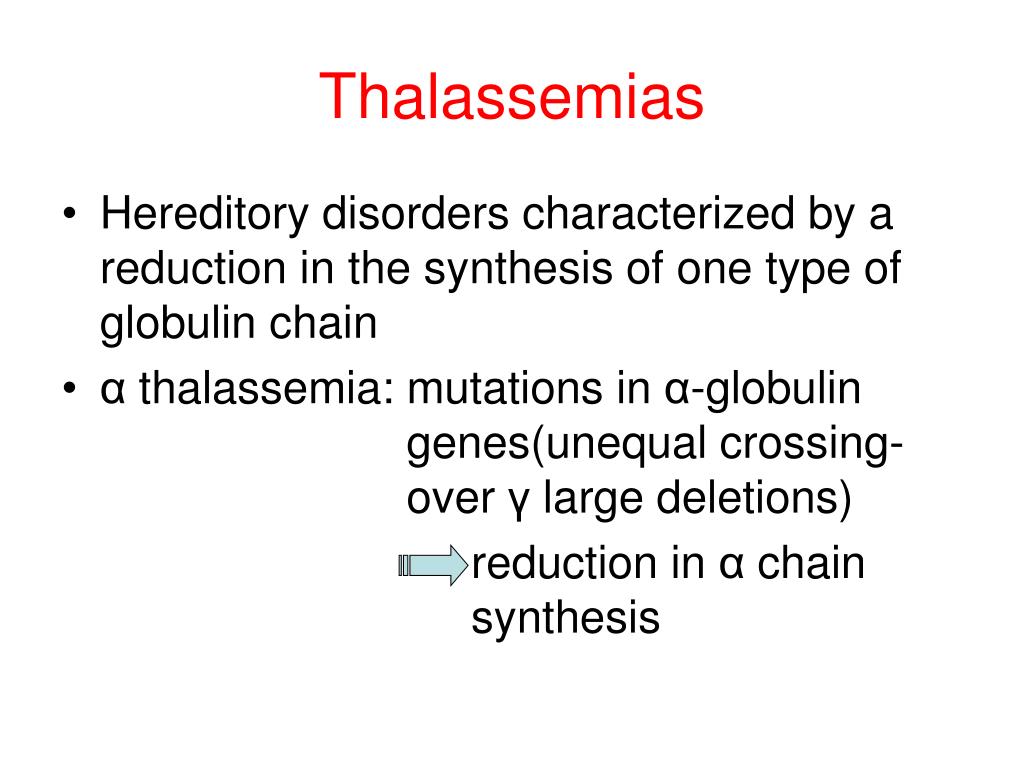 Thalassemias

• Hereditory disorders characterized by a reduction in the synthesis of one type of globulin chain

• α thalassemia: mutations in α-globulin genes(unequal crossing-over γ large deletions)

reduction in α chain synthesis